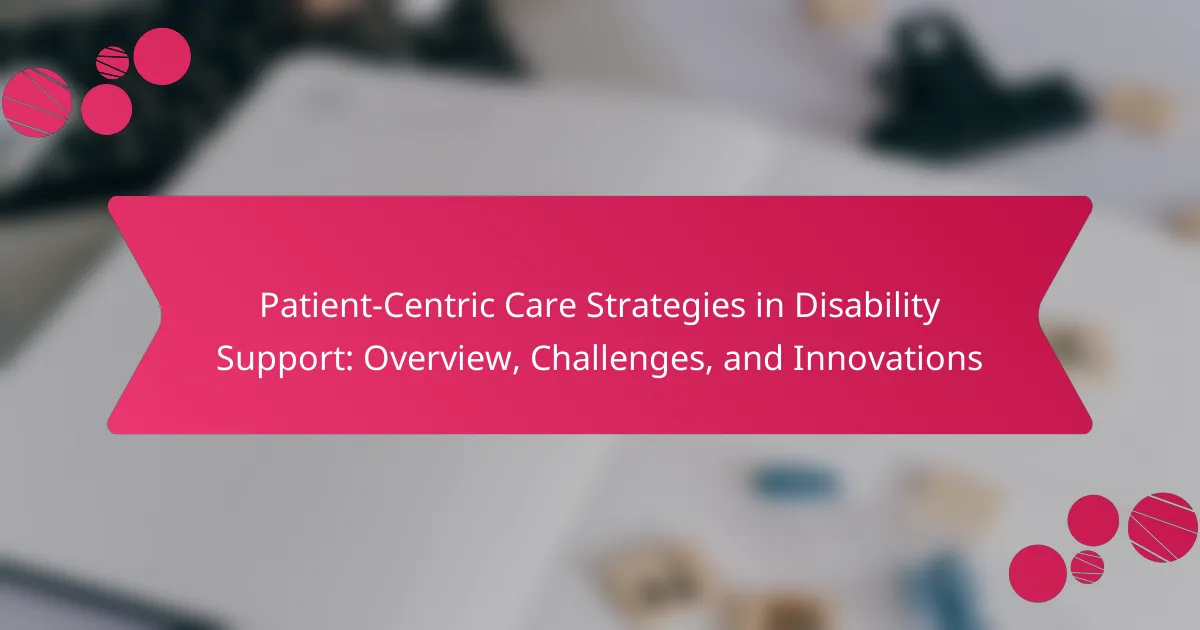 Patient-Centric Care Strategies in Disability Support: Overview, Challenges, and Innovations